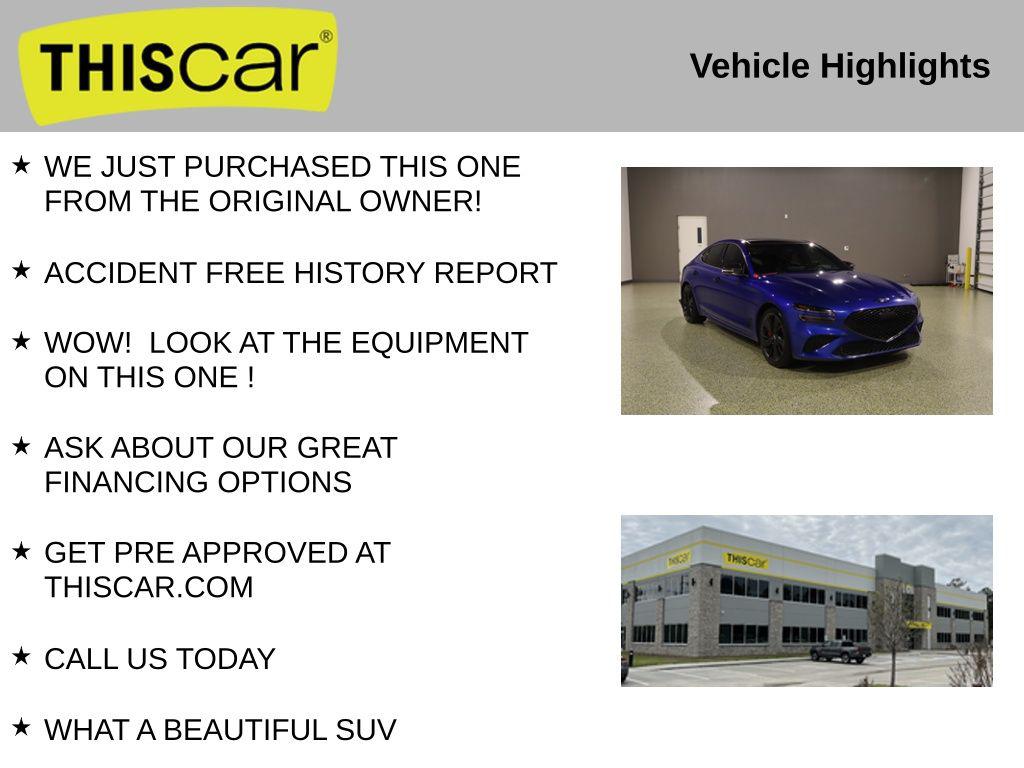 THIScar®

Vehicle Highlights

★ WE JUST PURCHASED THIS ONE FROM THE ORIGINAL OWNER!

★ ACCIDENT FREE HISTORY REPORT

★ WOW!  LOOK AT THE EQUIPMENT ON THIS ONE !

★ ASK ABOUT OUR GREAT FINANCING OPTIONS

★ GET PRE APPROVED AT THISCAR.COM

★ CALL US TODAY

★ WHAT A BEAUTIFUL SUV

THIScar

THIScar